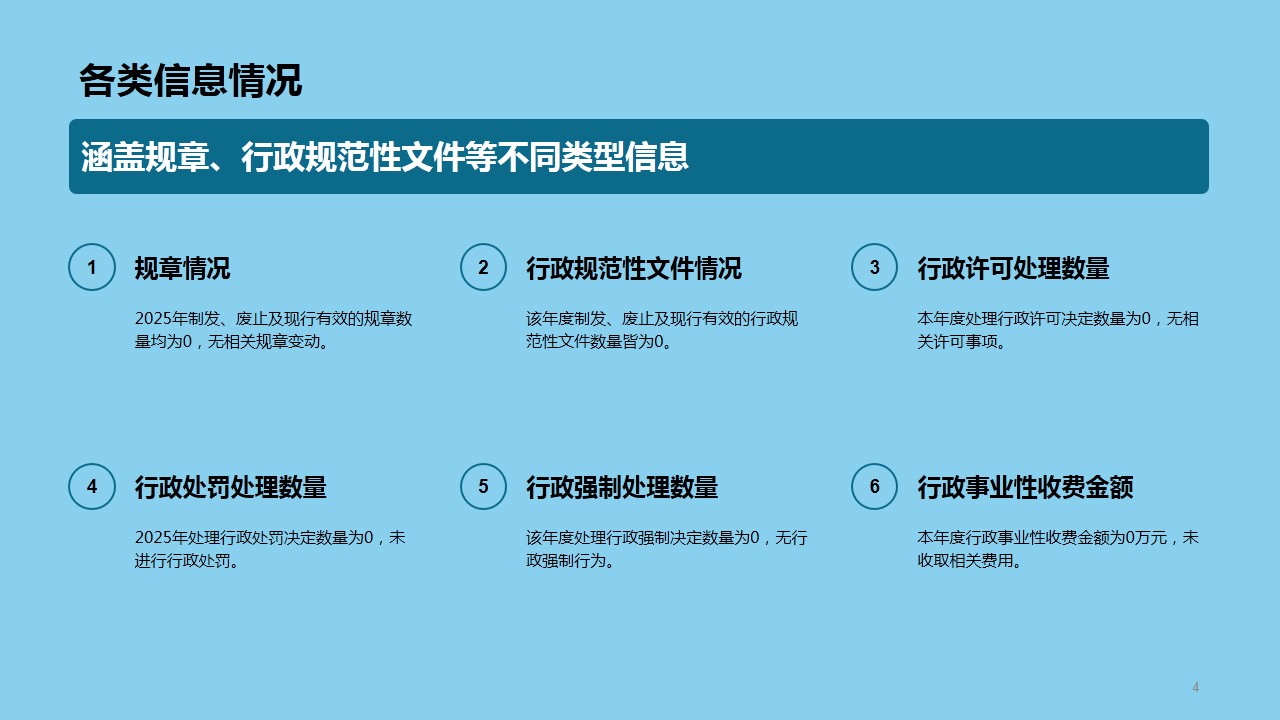 各类信息情况

涵盖规章、行政规范性文件等不同类型信息

1

规章情况

2025年制发、废止及现行有效的规章数量均为0，无相关规章变动。

2

行政规范性文件情况

该年度制发、废止及现行有效的行政规范性文件数量皆为0。

3

行政许可处理数量

本年度处理行政许可决定数量为0，无相关许可事项。

4

行政处罚处理数量

2025年处理行政处罚决定数量为0，未进行行政处罚。

5

行政强制处理数量

该年度处理行政强制决定数量为0，无行政强制行为。

6

行政事业性收费金额

本年度行政事业性收费金额为0万元，未收取相关费用。

4